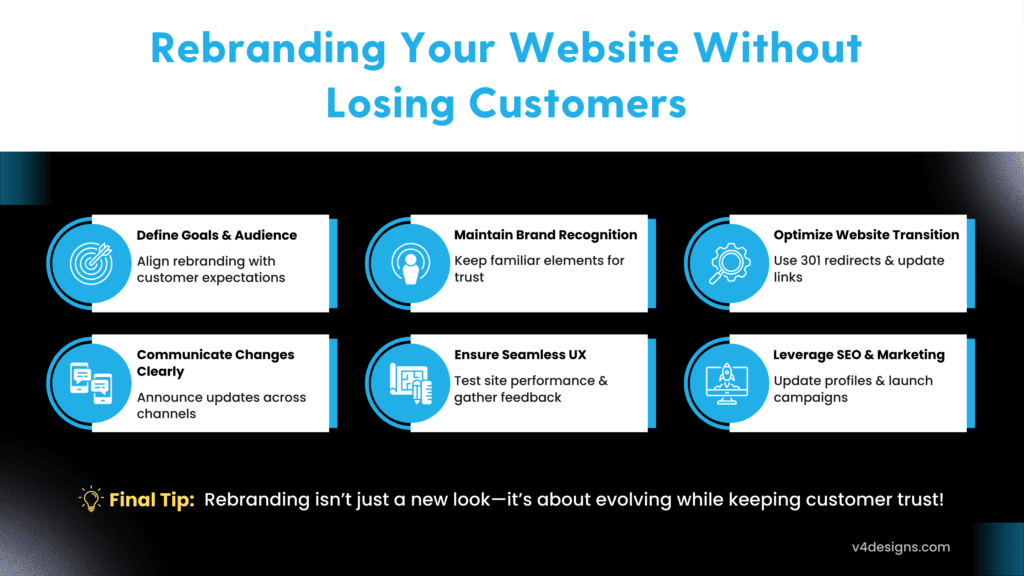 Rebranding Your Website Without Losing Customers

Define Goals & Audience
Align rebranding with customer expectations

Maintain Brand Recognition
Keep familiar elements for trust

Optimize Website Transition
Use 301 redirects & update links

Communicate Changes Clearly
Announce updates across channels

Ensure Seamless UX
Test site performance & gather feedback

Leverage SEO & Marketing
Update profiles & launch campaigns

Final Tip: Rebranding isn't just a new look—it's about evolving while keeping customer trust!

v4designs.com